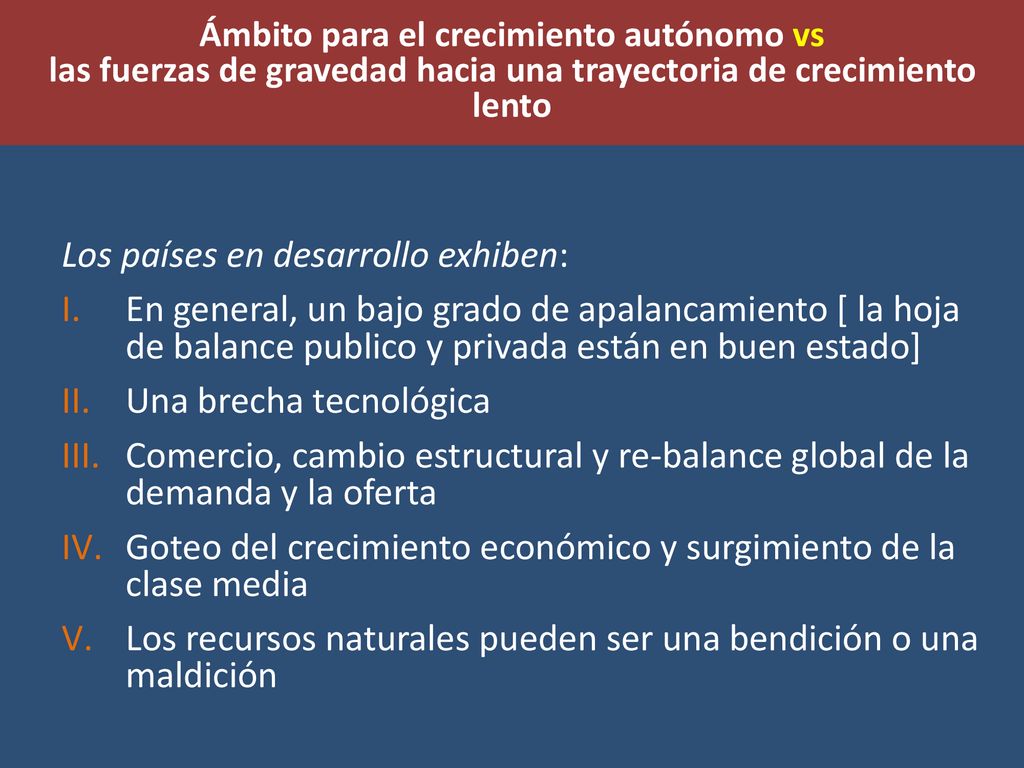 Ámbito para el crecimiento autónomo vs
las fuerzas de gravedad hacia una trayectoria de crecimiento lento

Los países en desarrollo exhiben:

I. En general, un bajo grado de apalancamiento [ la hoja de balance publico y privada están en buen estado]
II. Una brecha tecnológica
III. Comercio, cambio estructural y re-balance global de la demanda y la oferta
IV. Goteo del crecimiento económico y surgimiento de la clase media
V. Los recursos naturales pueden ser una bendición o una maldición